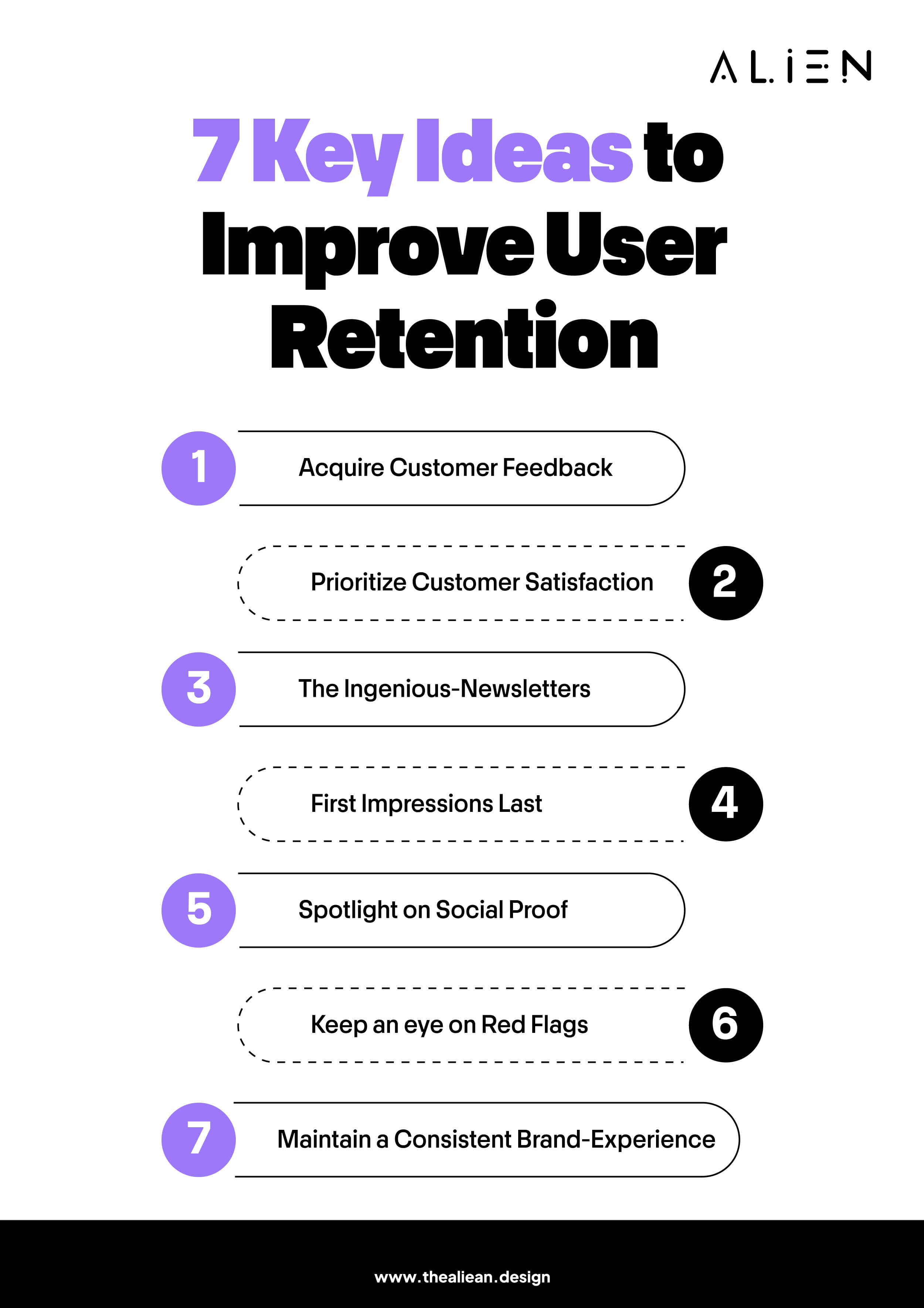 ALIEN

7 Key Ideas to Improve User Retention

1 Acquire Customer Feedback

Prioritize Customer Satisfaction 2

3 The Ingenious-Newsletters

First Impressions Last 4

5 Spotlight on Social Proof

Keep an eye on Red Flags 6

7 Maintain a Consistent Brand-Experience

www.thealiean.design